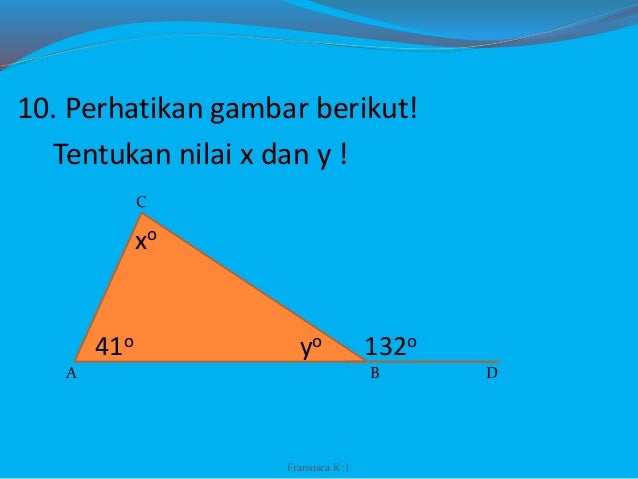 10. Perhatikan gambar berikut!

Tentukan nilai x dan y !

C

$x^o$

$41^o$

$y^o$

$132^o$

A

B

D

Franxisca K :)